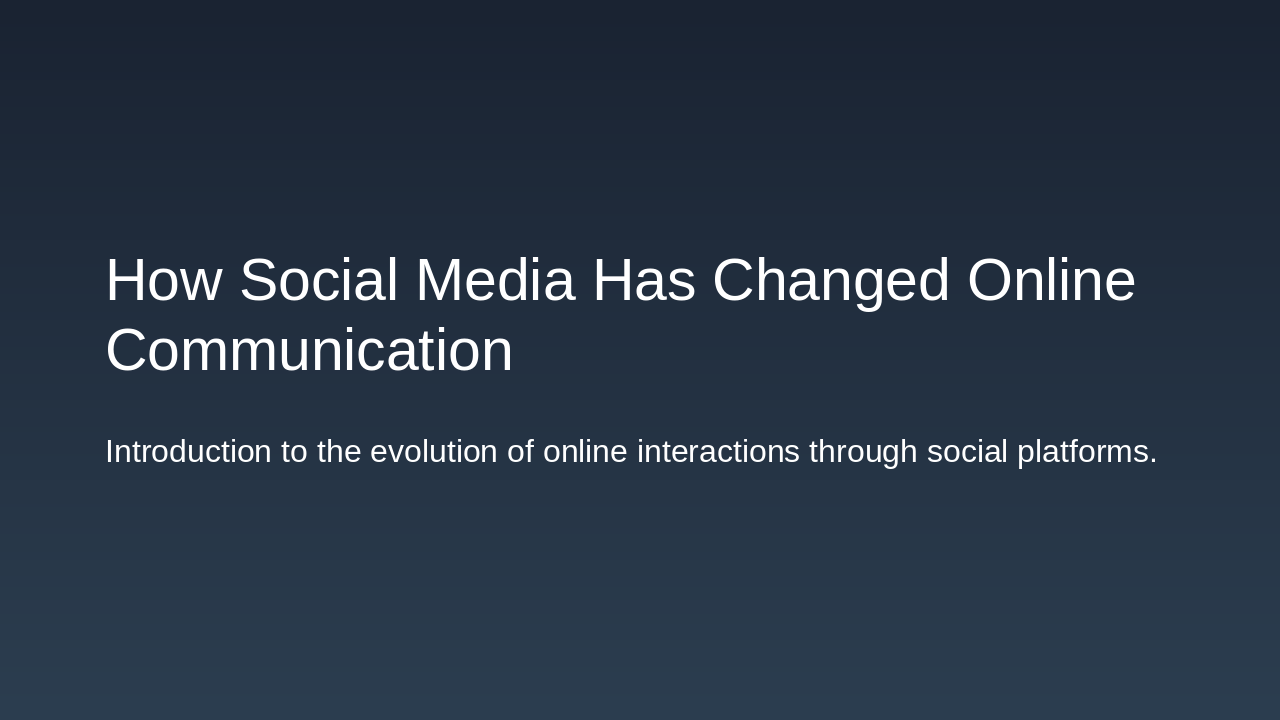 How Social Media Has Changed Online Communication

Introduction to the evolution of online interactions through social platforms.